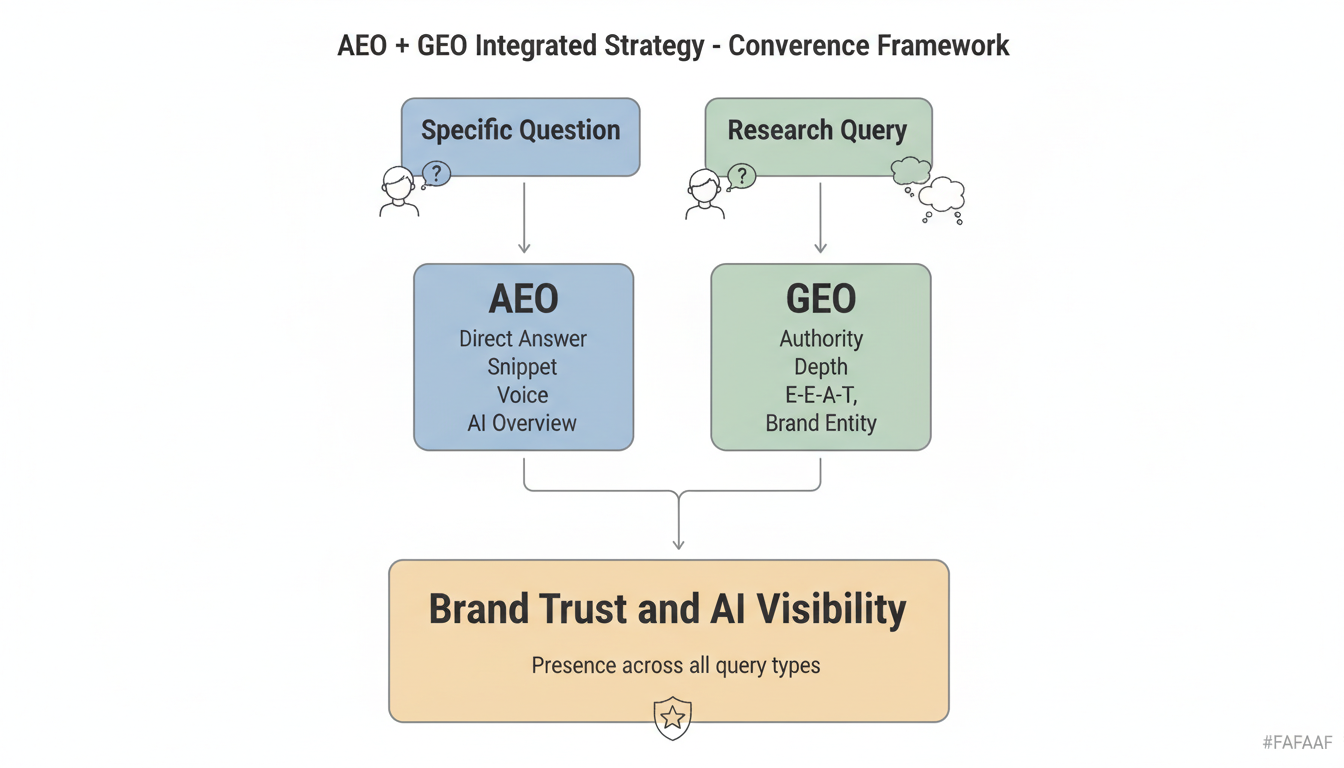 AEO + GEO Integrated Strategy - Converence Framework

Specific Question

?

Research Query

?

AEO
Direct Answer
Snippet
Voice
AI Overview

GEO
Authority
Depth
E-E-A-T,
Brand Entity

Brand Trust and AI Visibility

Presence across all query types

#FAFAAF